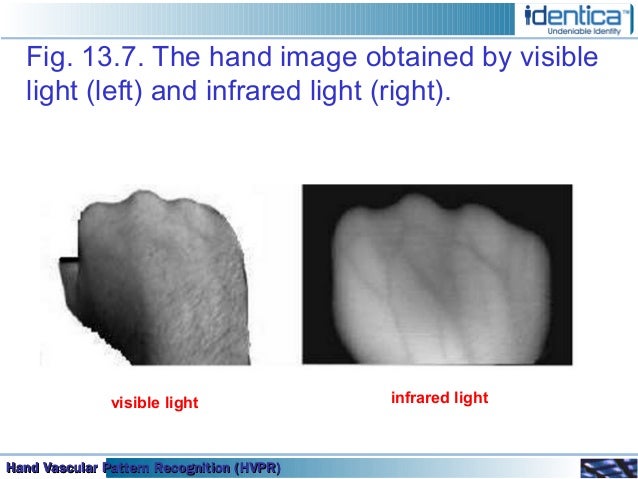 identica™
Undeniable Identity

Fig. 13.7. The hand image obtained by visible light (left) and infrared light (right).

visible light

infrared light

Hand Vascular Pattern Recognition (HVPR)